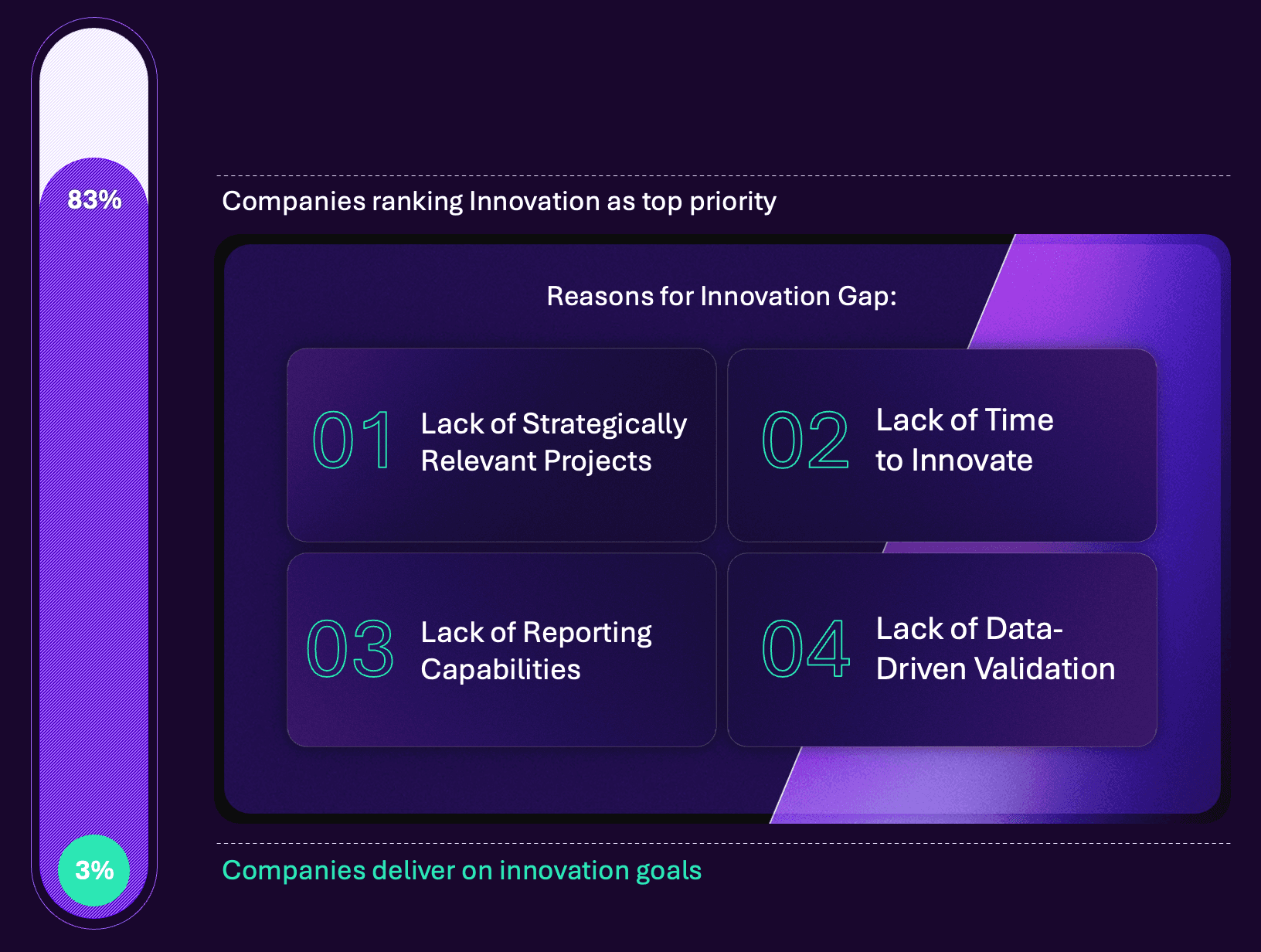 83%

Companies ranking Innovation as top priority

Reasons for Innovation Gap:

01 Lack of Strategically Relevant Projects

02 Lack of Time to Innovate

03 Lack of Reporting Capabilities

04 Lack of Data-Driven Validation

3%

Companies deliver on innovation goals